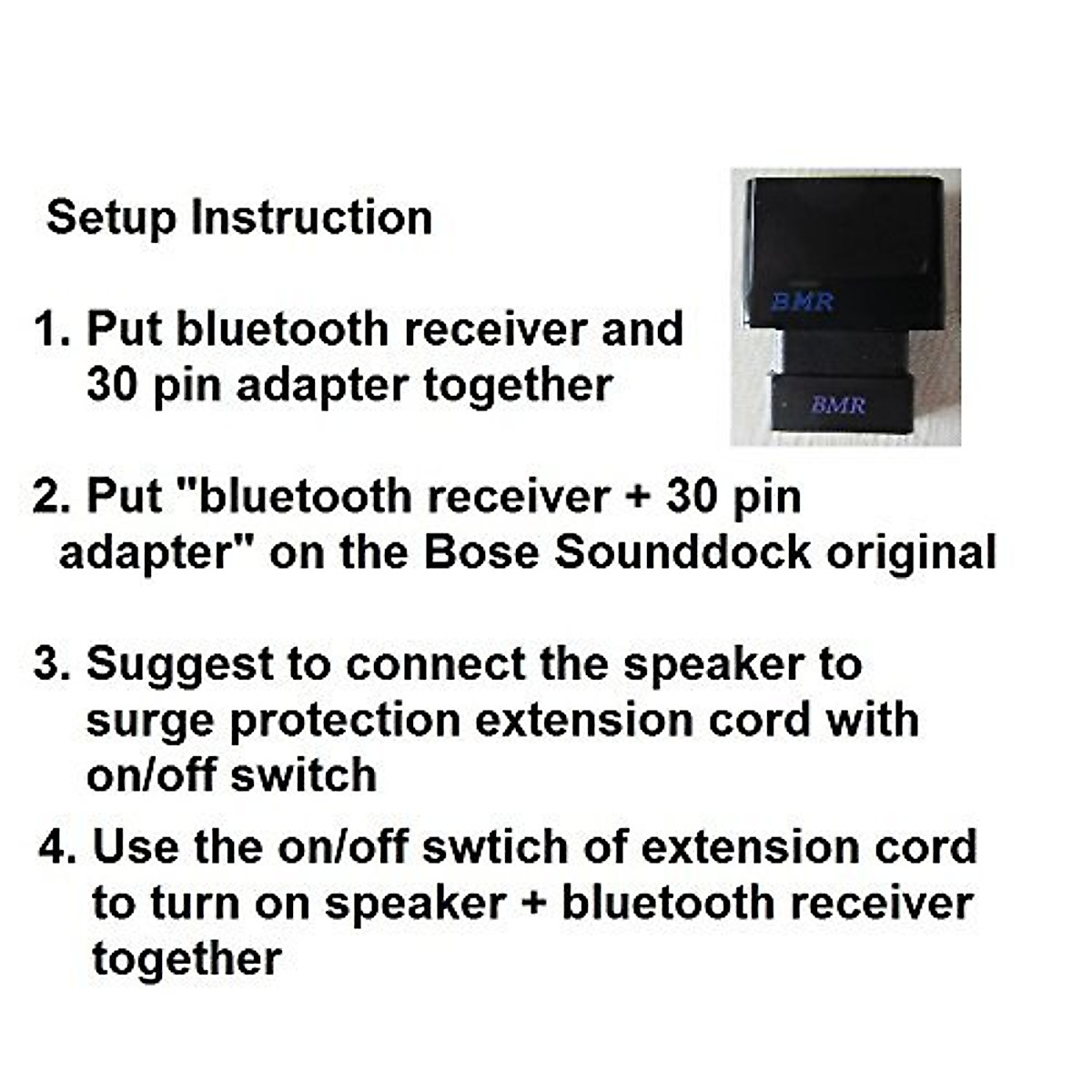 Setup Instruction

BMR

BMR

1. Put bluetooth receiver and 30 pin adapter together

2. Put "bluetooth receiver + 30 pin adapter" on the Bose Sounddock original

3. Suggest to connect the speaker to surge protection extension cord with on/off switch

4. Use the on/off swtich of extension cord to turn on speaker + bluetooth receiver together